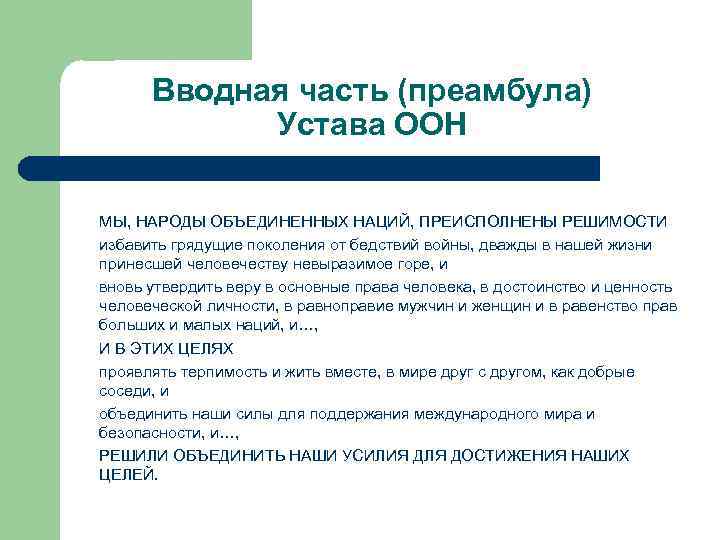 Вводная часть (преамбула) Устава ООН

МЫ, НАРОДЫ ОБЪЕДИНЕННЫХ НАЦИЙ, ПРЕИСПОЛНЕНЫ РЕШИМОСТИ

избавить грядущие поколения от бедствий войны, дважды в нашей жизни принесшей человечеству невыразимое горе, и

вновь утвердить веру в основные права человека, в достоинство и ценность человеческой личности, в равноправие мужчин и женщин и в равенство прав больших и малых наций, и…,

И В ЭТИХ ЦЕЛЯХ

проявлять терпимость и жить вместе, в мире друг с другом, как добрые соседи, и

объединить наши силы для поддержания международного мира и безопасности, и…,

РЕШИЛИ ОБЪЕДИНИТЬ НАШИ УСИЛИЯ ДЛЯ ДОСТИЖЕНИЯ НАШИХ ЦЕЛЕЙ.